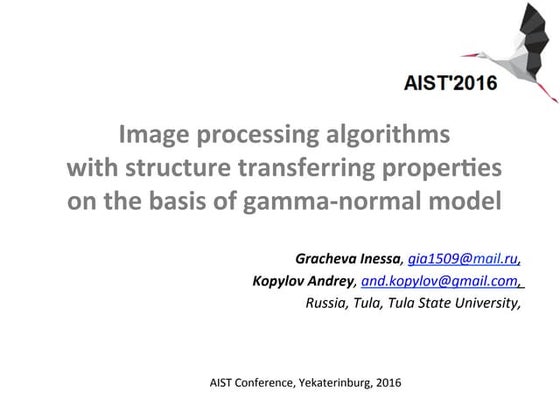 AIST'2016

Image processing algorithms with structure transferring properties on the basis of gamma-normal model

Gracheva Inessa, gia1509@mail.ru,
Kopylov Andrey, and.kopylov@gmail.com,
Russia, Tula, Tula State University,

AIST Conference, Yekaterinburg, 2016